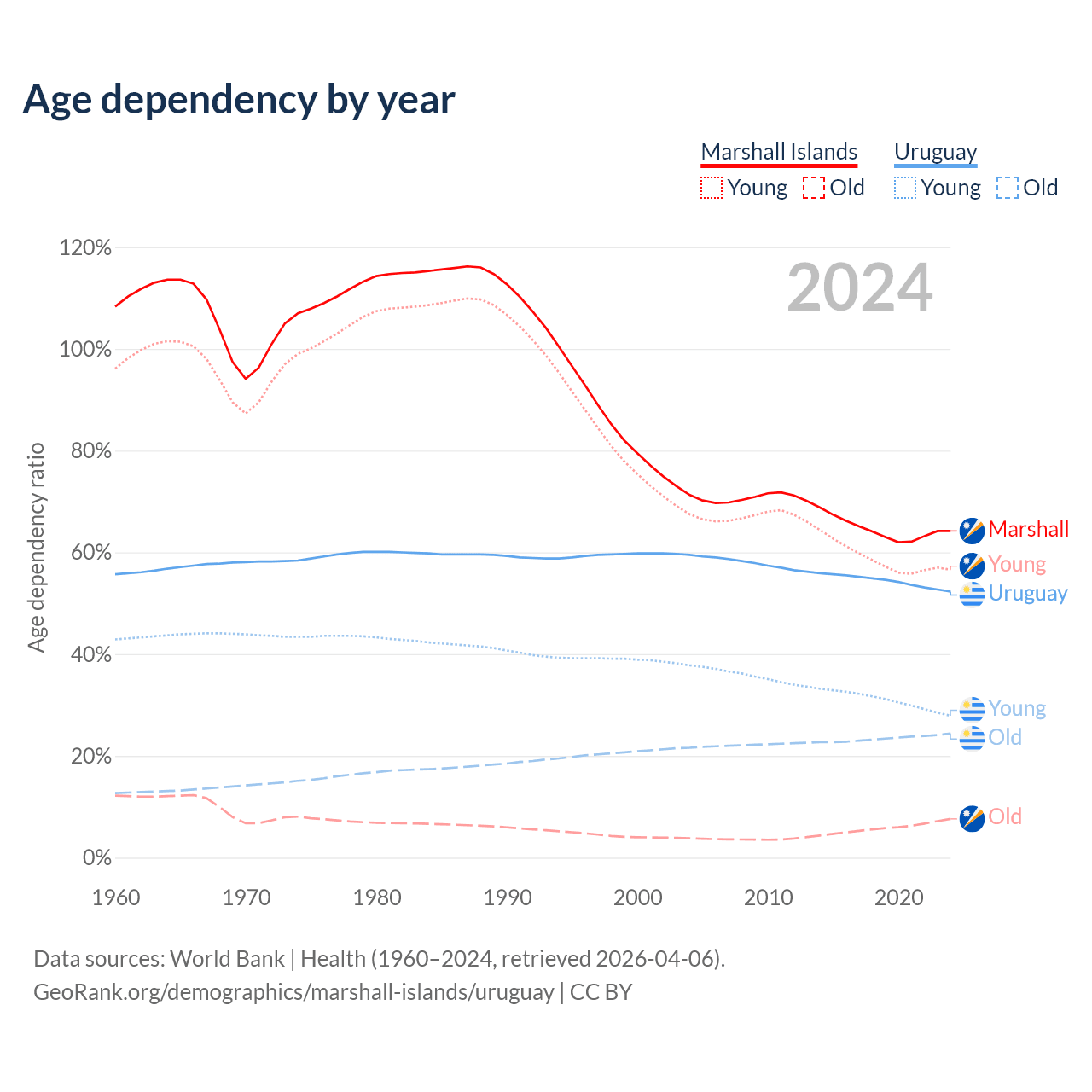 Age dependency by year

Marshall Islands
Young Old

Uruguay
Young Old

2024

Age dependency ratio

120%
100%
80%
60%
40%
20%
0%

1960 1970 1980 1990 2000 2010 2020

Marshall
Young
Uruguay
Young
Old
Old

Data sources: World Bank | Health (1960–2024, retrieved 2026-04-06).
GeoRank.org/demographics/marshall-islands/uruguay | CC BY